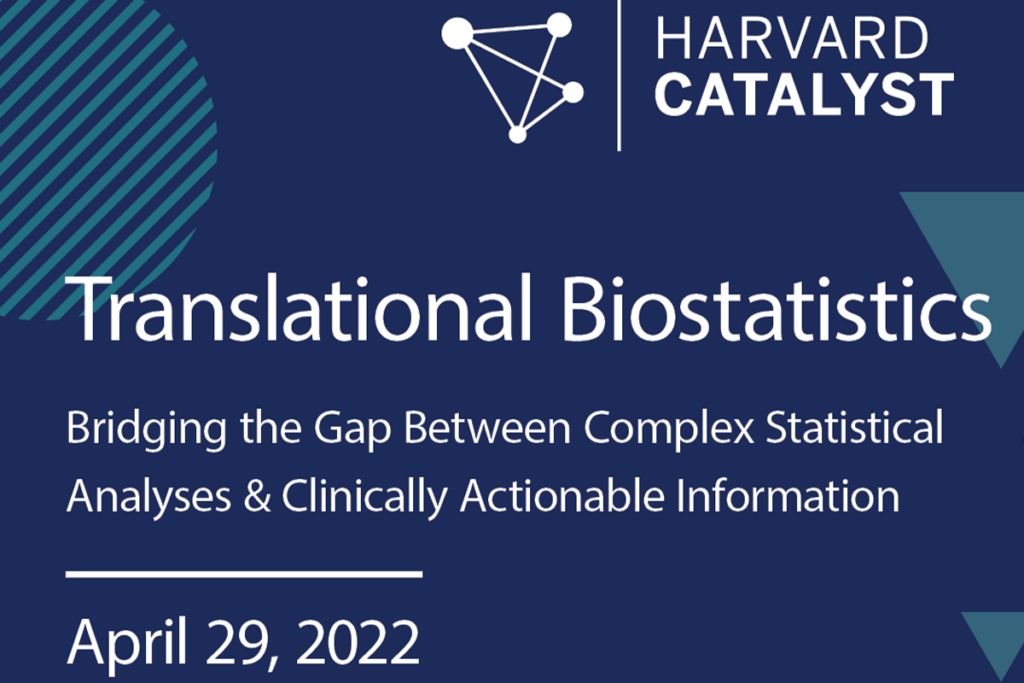 HARVARD
CATALYST

Translational Biostatistics

Bridging the Gap Between Complex Statistical Analyses & Clinically Actionable Information

April 29, 2022